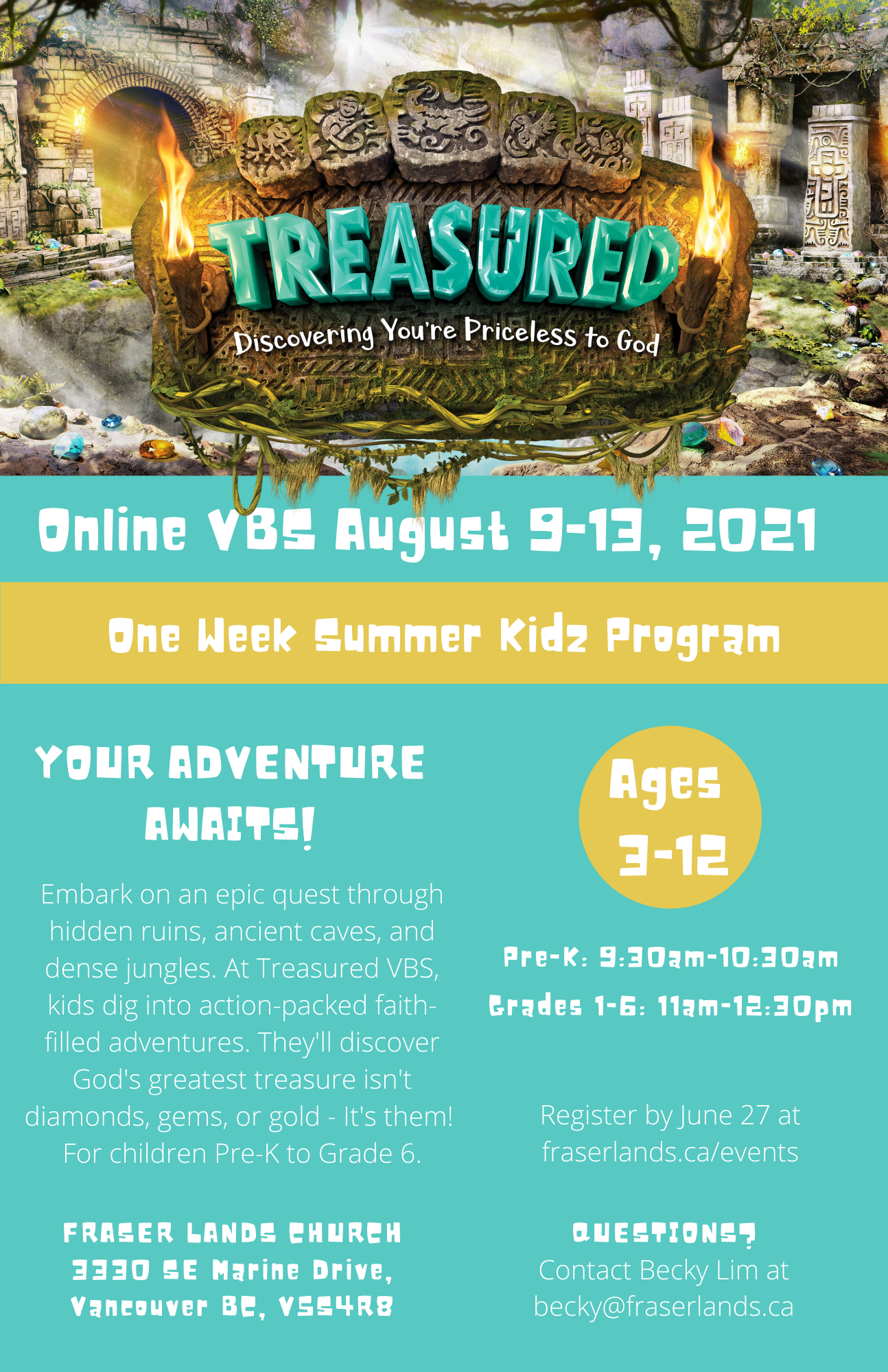 TREASURED
Discovering You're Priceless to God

Online VBS August 9-13, 2021

One Week Summer Kidz Program

YOUR ADVENTURE AWAITS!

Embark on an epic quest through hidden ruins, ancient caves, and dense jungles. At Treasured VBS, kids dig into action-packed faith-filled adventures. They'll discover God's greatest treasure isn't diamonds, gems, or gold - It's them! For children Pre-K to Grade 6.

FRASER LANDS CHURCH
3330 SE Marine Drive,
Vancouver BC, V5S4R8

Ages 3-12

Pre-K: 9:30am-10:30am
Grades 1-6: 11am-12:30pm

Register by June 27 at fraserlands.ca/events

QUESTIONS?
Contact Becky Lim at becky@fraserlands.ca